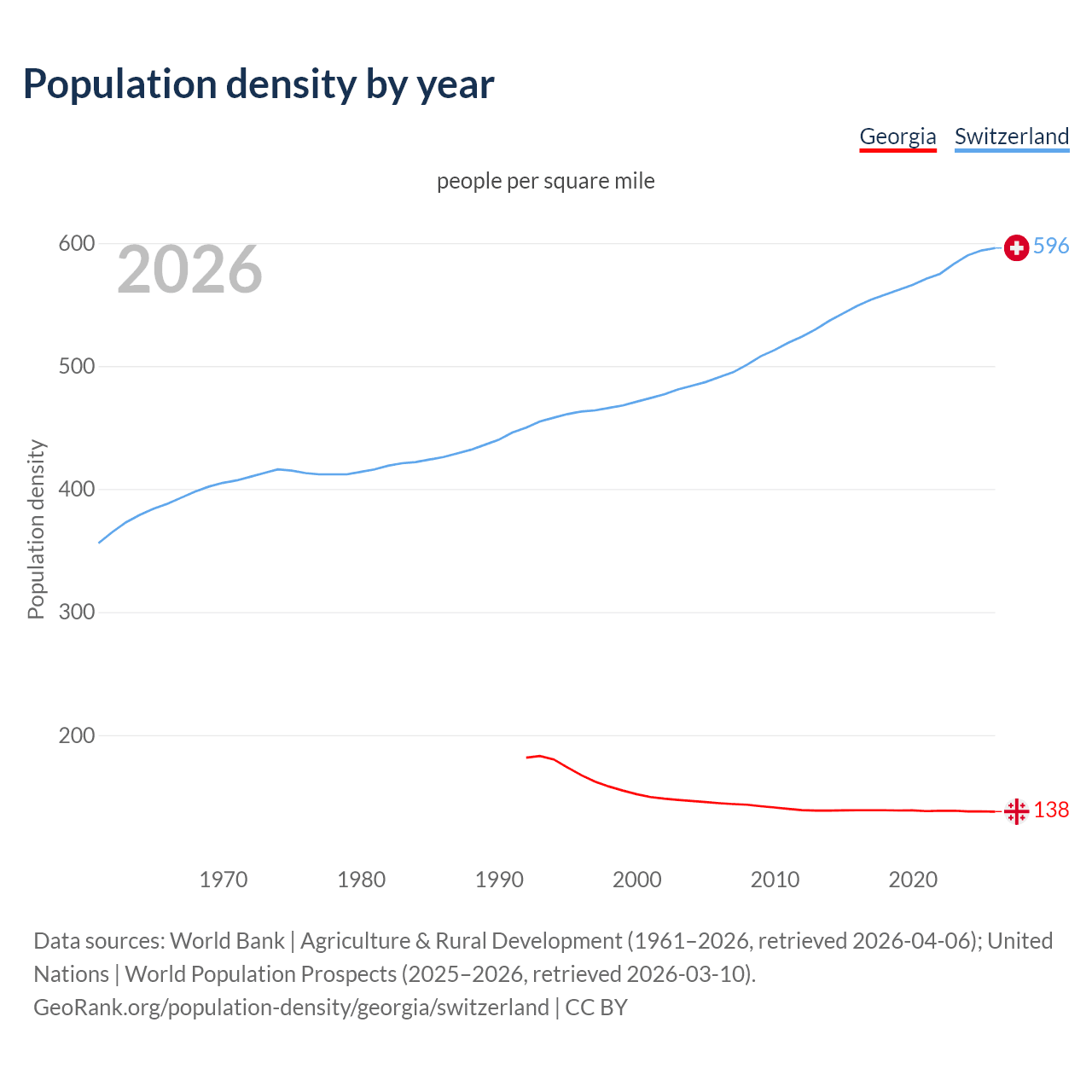 Population density by year

Georgia Switzerland

people per square mile

2026

Population density

600
500
400
300
200

596
138

1970 1980 1990 2000 2010 2020

Data sources: World Bank | Agriculture & Rural Development (1961–2026, retrieved 2026-04-06); United Nations | World Population Prospects (2025–2026, retrieved 2026-03-10).
GeoRank.org/population-density/georgia/switzerland | CC BY